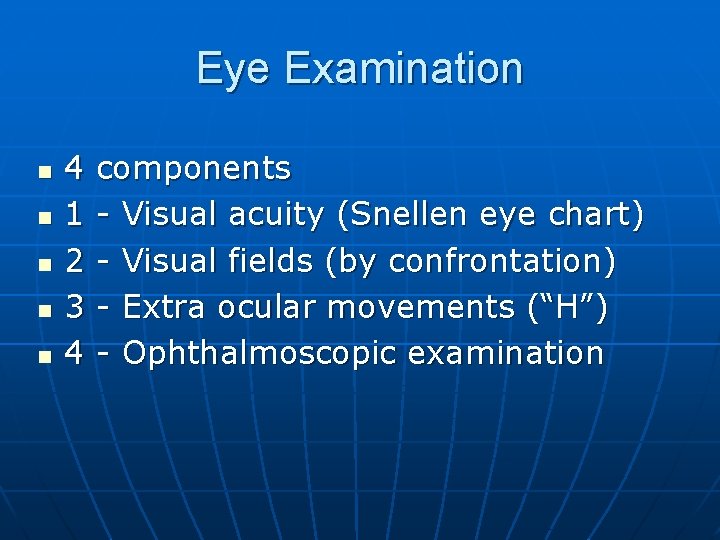 Eye Examination

- 4 components
- 1 - Visual acuity (Snellen eye chart)
- 2 - Visual fields (by confrontation)
- 3 - Extra ocular movements (“H”)
- 4 - Ophthalmoscopic examination